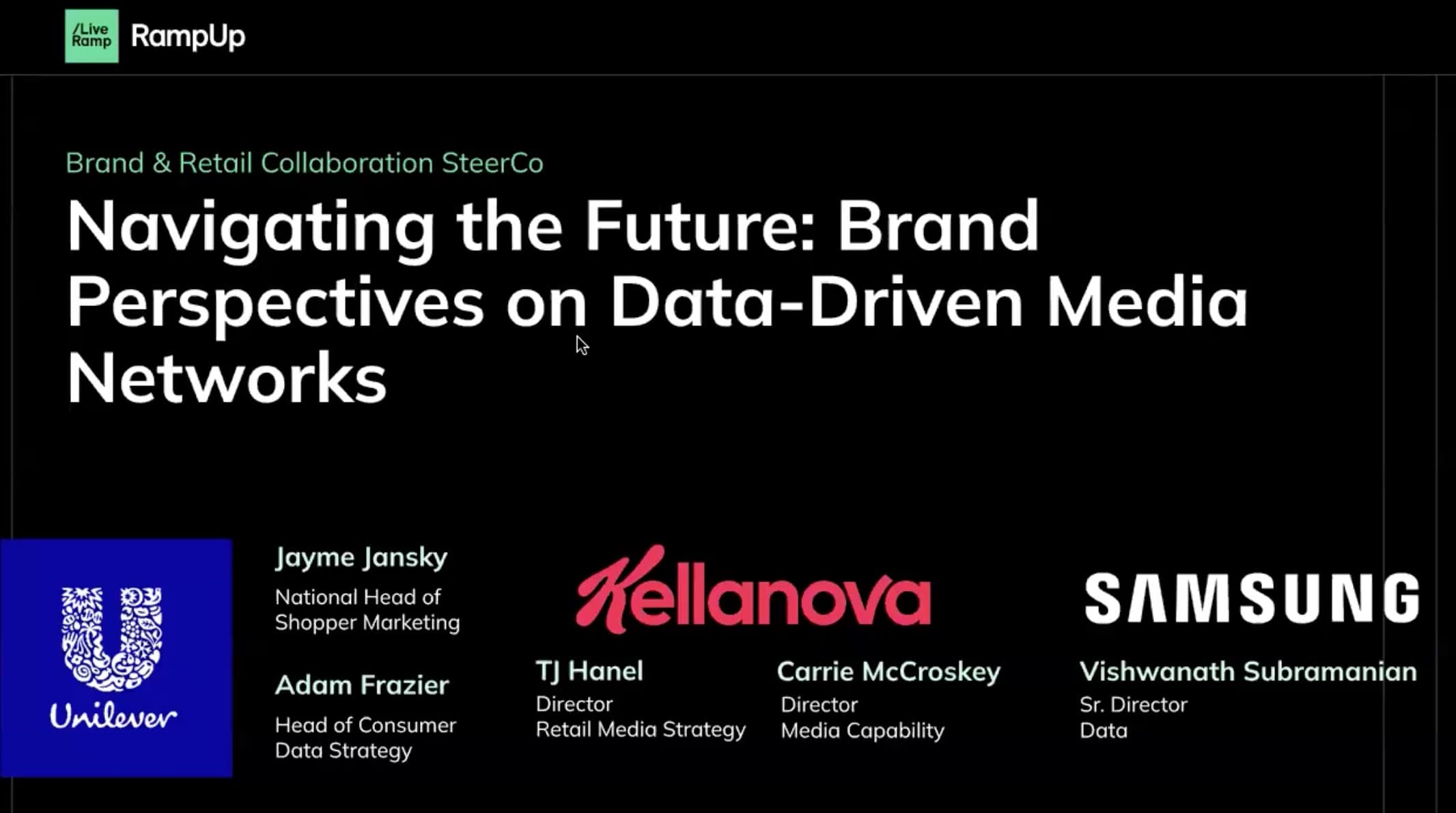 /Live Ramp RampUp

Brand & Retail Collaboration SteerCo

Navigating the Future: Brand Perspectives on Data-Driven Media Networks

Unilever

Jayme Jansky
National Head of Shopper Marketing

Adam Frazier
Head of Consumer Data Strategy

Kellanova

TJ Hanel
Director
Retail Media Strategy

Carrie McCroskey
Director
Media Capability

SAMSUNG

Vishwanath Subramanian
Sr. Director
Data